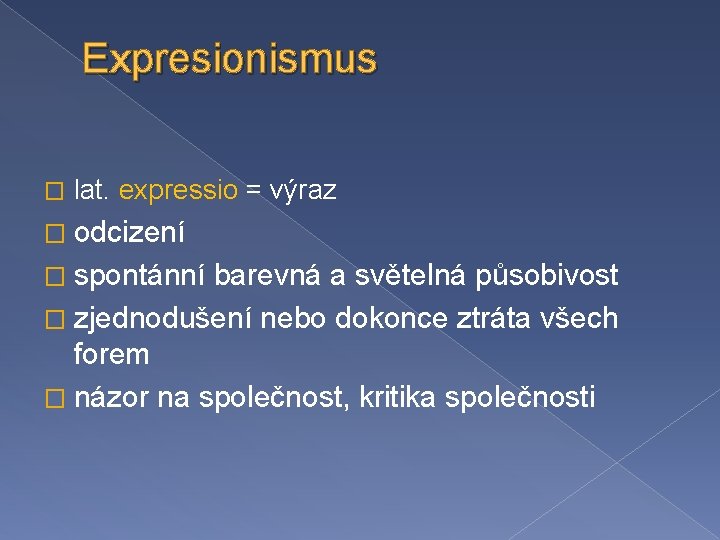 Expresionismus

□ lat. expressio = výraz
□ odcizení
□ spontánní barevná a světelná působivost
□ zjednodušení nebo dokonce ztráta všech forem
□ názor na společnost, kritika společnosti